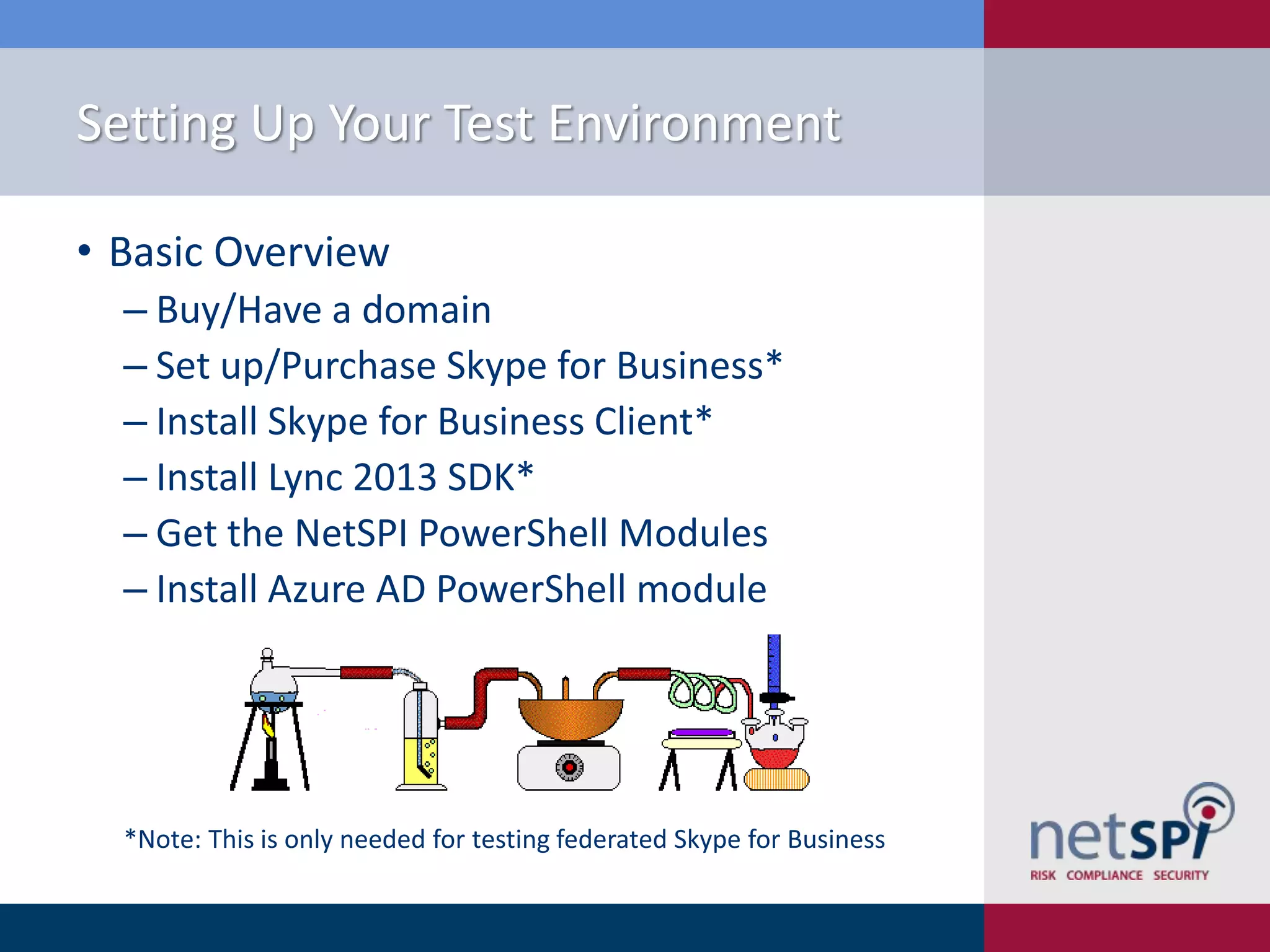 Setting Up Your Test Environment

• Basic Overview
– Buy/Have a domain
– Set up/Purchase Skype for Business*
– Install Skype for Business Client*
– Install Lync 2013 SDK*
– Get the NetSPI PowerShell Modules
– Install Azure AD PowerShell module

*Note: This is only needed for testing federated Skype for Business

netSPI
RISK COMPLIANCE SECURITY